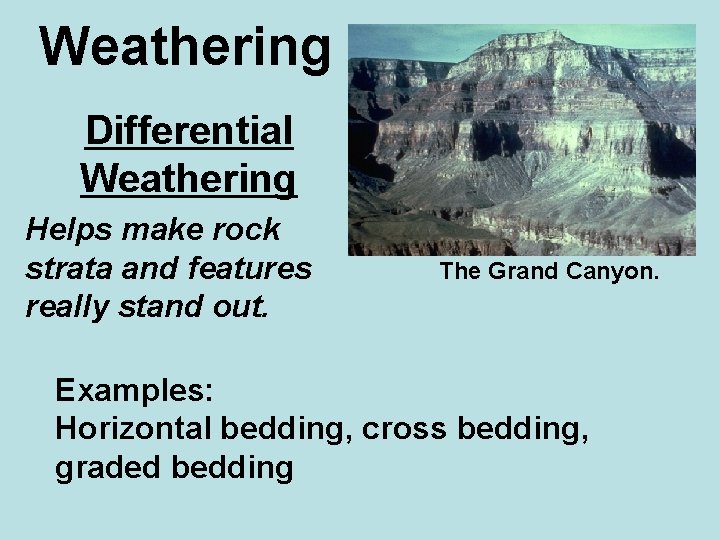 Weathering

Differential Weathering

Helps make rock strata and features really stand out.

The Grand Canyon.

Examples:
Horizontal bedding, cross bedding, graded bedding